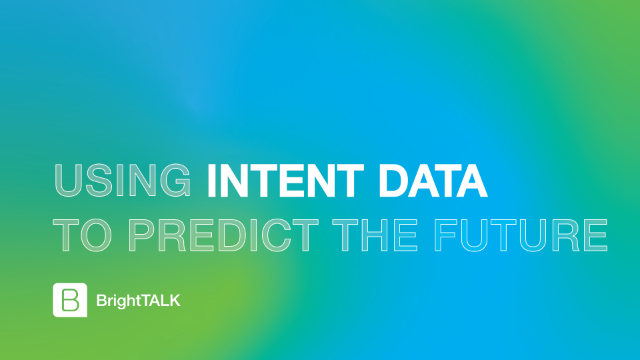 USING INTENT DATA
TO PREDICT THE FUTURE

B BrightTALK